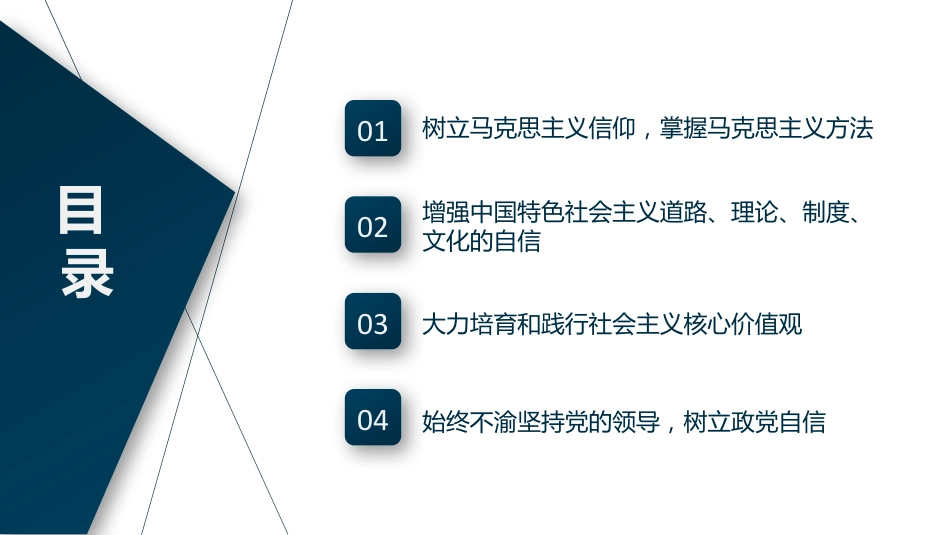 目录

01 树立马克思主义信仰，掌握马克思主义方法

02 增强中国特色社会主义道路、理论、制度、文化的自信

03 大力培育和践行社会主义核心价值观

04 始终不渝坚持党的领导，树立政党自信